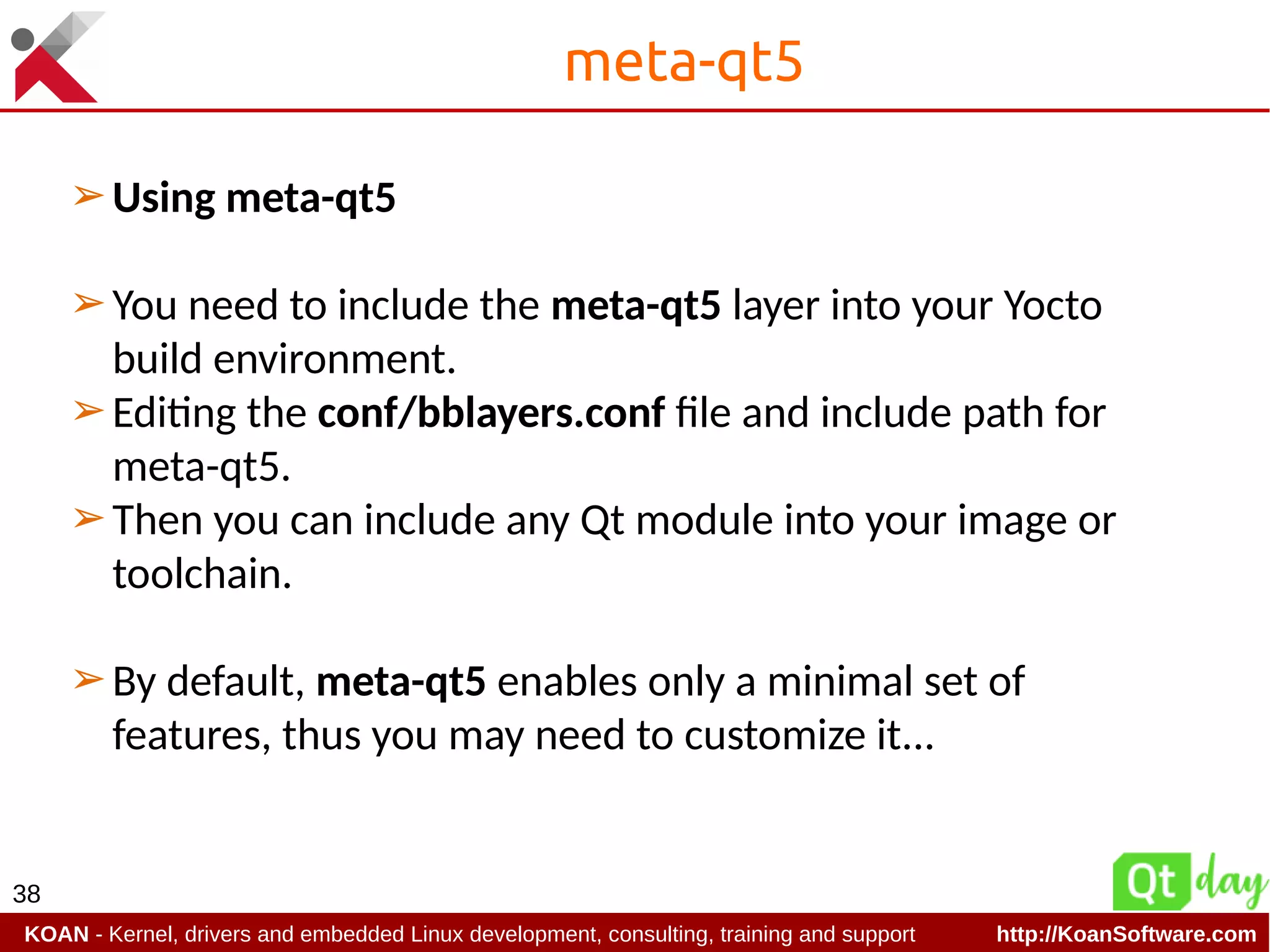 meta-qt5

➢ Using meta-qt5

➢ You need to include the meta-qt5 layer into your Yocto build environment.
➢ Editing the conf/bblayers.conf file and include path for meta-qt5.
➢ Then you can include any Qt module into your image or toolchain.

➢ By default, meta-qt5 enables only a minimal set of features, thus you may need to customize it...

38

Qt day

KOAN - Kernel, drivers and embedded Linux development, consulting, training and support http://KoanSoftware.com